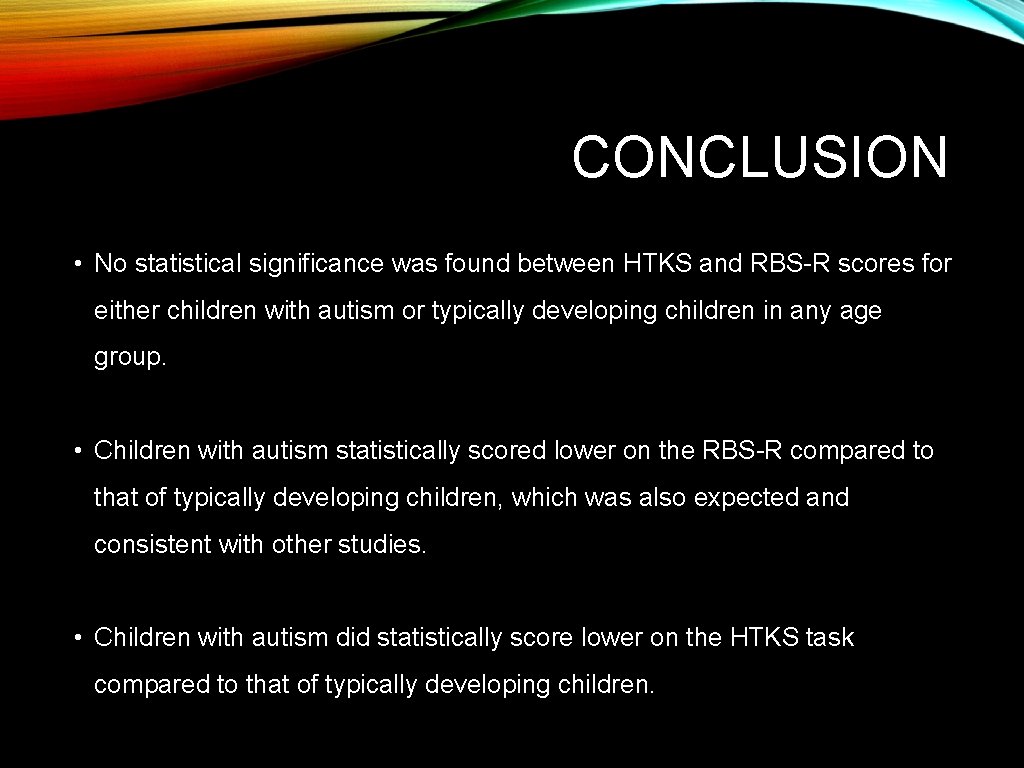 CONCLUSION

• No statistical significance was found between HTKS and RBS-R scores for either children with autism or typically developing children in any age group.

• Children with autism statistically scored lower on the RBS-R compared to that of typically developing children, which was also expected and consistent with other studies.

• Children with autism did statistically score lower on the HTKS task compared to that of typically developing children.